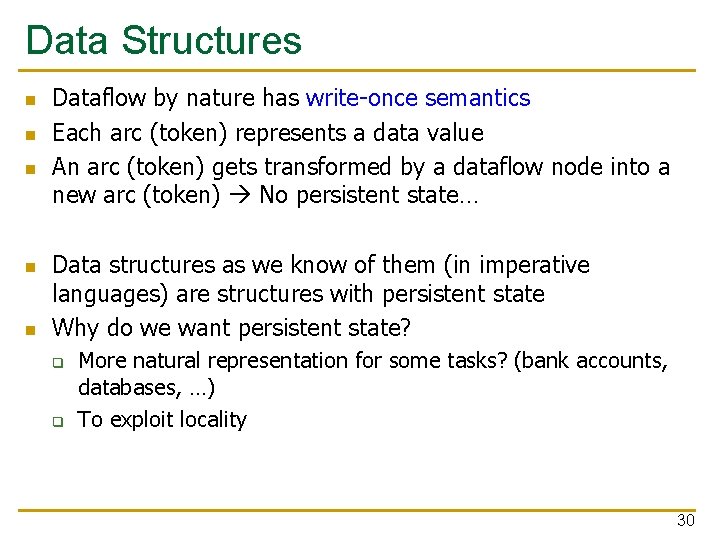 Data Structures

- Dataflow by nature has write-once semantics
- Each arc (token) represents a data value
- An arc (token) gets transformed by a dataflow node into a new arc (token) → No persistent state…

- Data structures as we know of them (in imperative languages) are structures with persistent state
- Why do we want persistent state?
  - More natural representation for some tasks? (bank accounts, databases, …)
  - To exploit locality

30